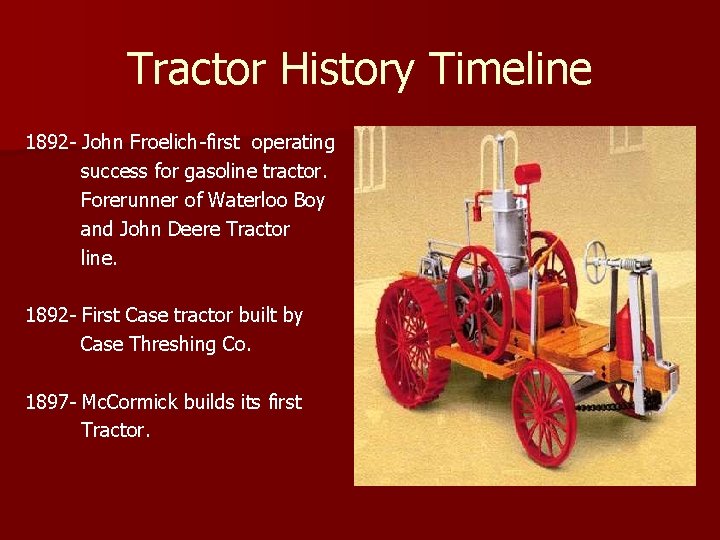 Tractor History Timeline

1892- John Froelich-first operating success for gasoline tractor. Forerunner of Waterloo Boy and John Deere Tractor line.

1892- First Case tractor built by Case Threshing Co.

1897- McCormick builds its first Tractor.